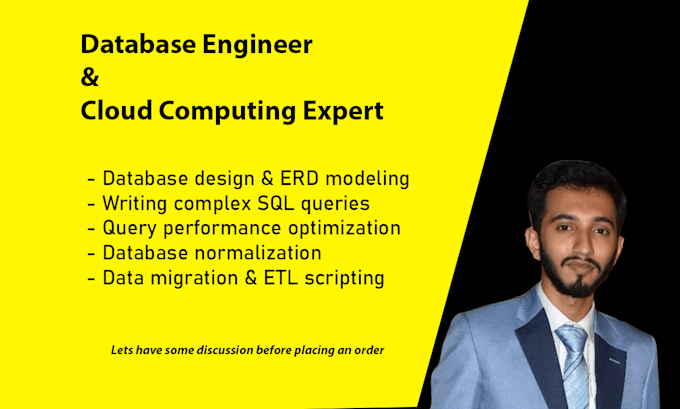 Database Engineer
&
Cloud Computing Expert

- Database design & ERD modeling
- Writing complex SQL queries
- Query performance optimization
- Database normalization
- Data migration & ETL scripting

Lets have some discussion before placing an order